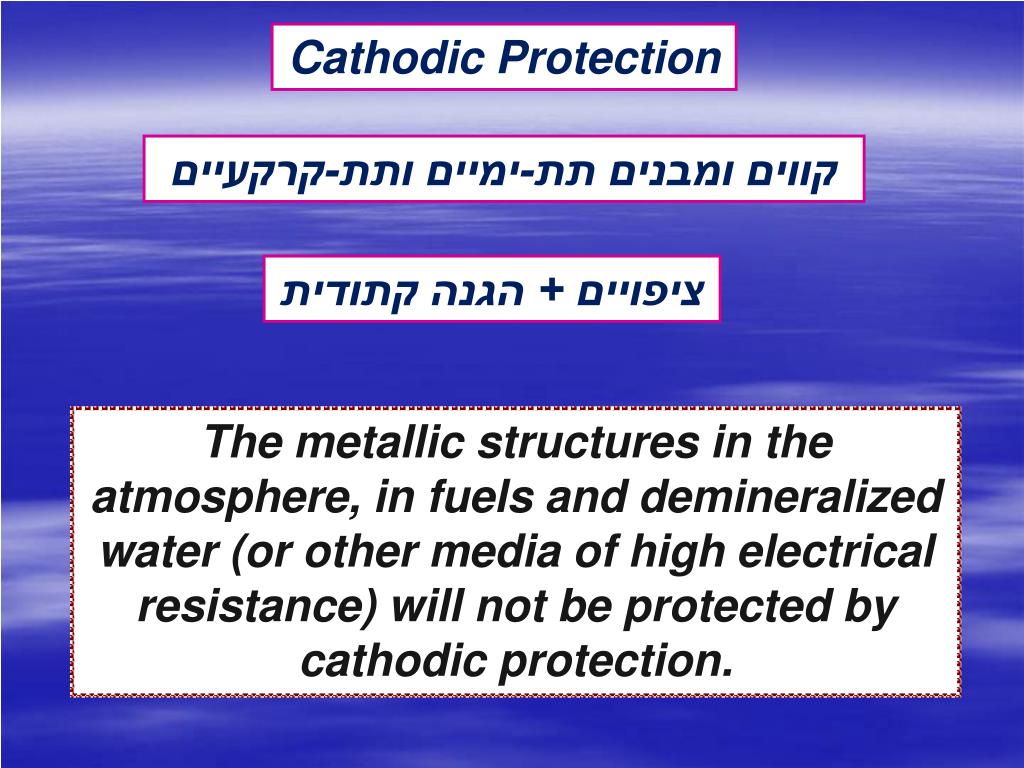 Cathodic Protection

קווים ומבנים תת-ימיים ותת-קרקעיים

ציפויים + הגנה קתודית

The metallic structures in the atmosphere, in fuels and demineralized water (or other media of high electrical resistance) will not be protected by cathodic protection.